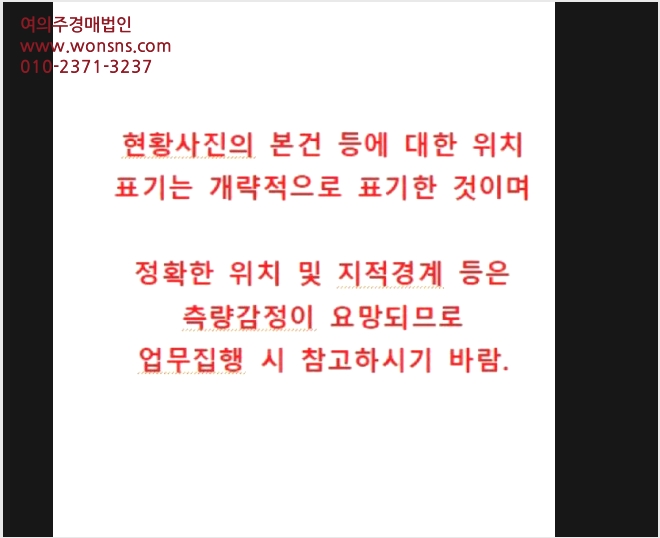 여의주경매법인
www.wonsns.com
010-2371-3237

현황사진의 본건 등에 대한 위치 표기는 개략적으로 표기한 것이며

정확한 위치 및 지적경계 등은 측량감정이 요망되므로 업무집행 시 참고하시기 바람.